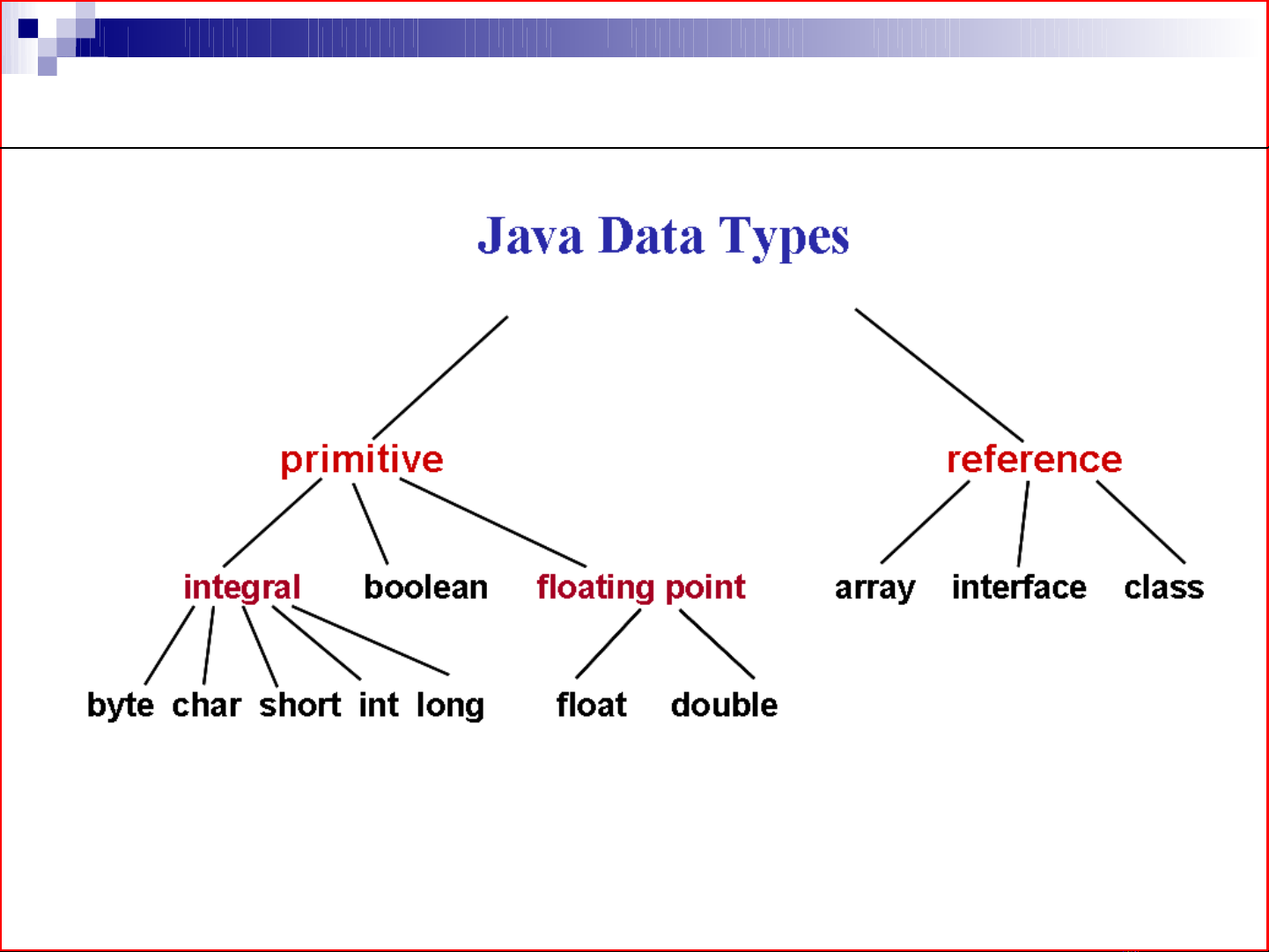 Java Data Types

primitive

reference

integral

boolean

floating point

array

interface

class

byte char short int long

float double